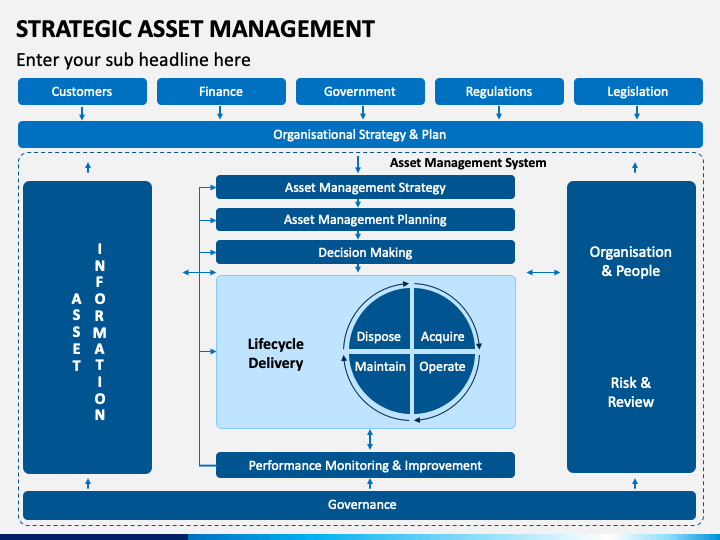 STRATEGIC ASSET MANAGEMENT

Enter your sub headline here

Customers

Finance

Government

Regulations

Legislation

Organisational Strategy & Plan

Asset Management System

ASSET INFORMATION

Asset Management Strategy

Asset Management Planning

Decision Making

Lifecycle Delivery

Dispose

Acquire

Maintain

Operate

Performance Monitoring & Improvement

Organisation & People

Risk & Review

Governance